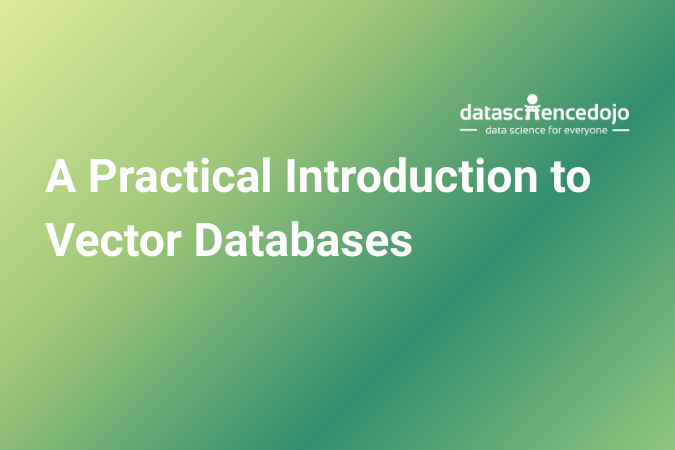 datasciencedojo
data science for everyone

A Practical Introduction to Vector Databases